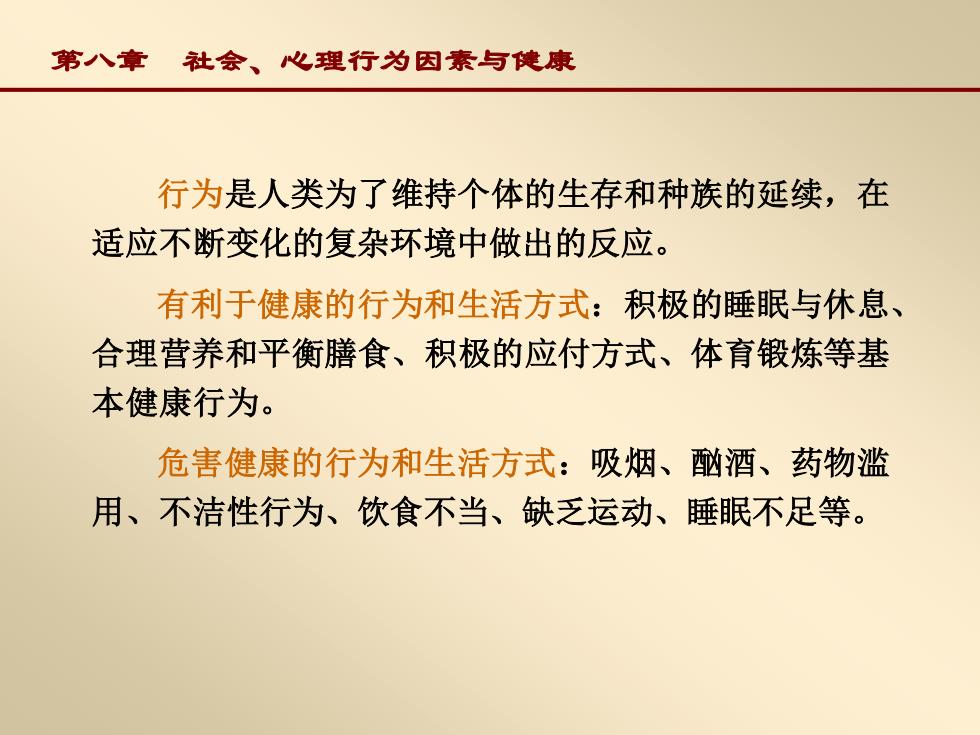 第八章　社会、心理行为因素与健康

行为是人类为了维持个体的生存和种族的延续，在适应不断变化的复杂环境中做出的反应。

有利于健康的行为和生活方式：积极的睡眠与休息、合理营养和平衡膳食、积极的应付方式、体育锻炼等基本健康行为。

危害健康的行为和生活方式：吸烟、酗酒、药物滥用、不洁性行为、饮食不当、缺乏运动、睡眠不足等。